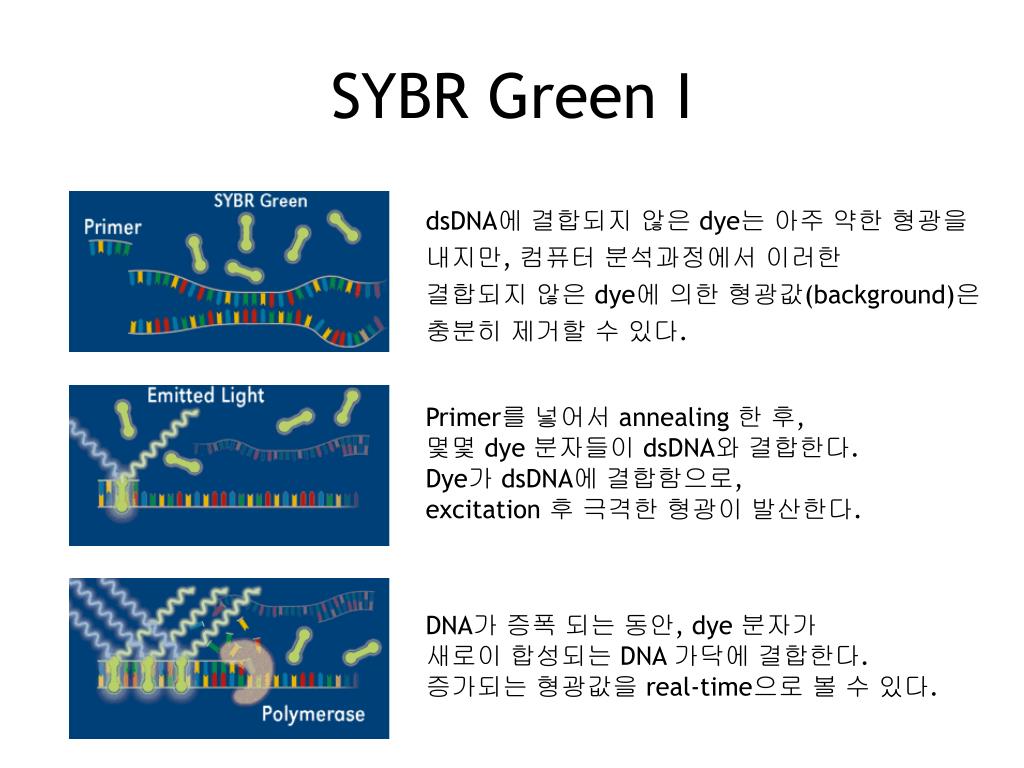 SYBR Green I

Primer

SYBR Green

dsDNA에 결합되지 않은 dye는 아주 약한 형광을 내지만, 컴퓨터 분석과정에서 이러한 결합되지 않은 dye에 의한 형광값(background)은 충분히 제거할 수 있다.

Emitted Light

Primer를 넣어서 annealing 한 후, 몇몇 dye 분자들이 dsDNA와 결합한다. Dye가 dsDNA에 결합함으로, excitation 후 극격한 형광이 발산한다.

Polymerase

DNA가 증폭 되는 동안, dye 분자가 새로이 합성되는 DNA 가닥에 결합한다. 증가되는 형광값을 real-time으로 볼 수 있다.